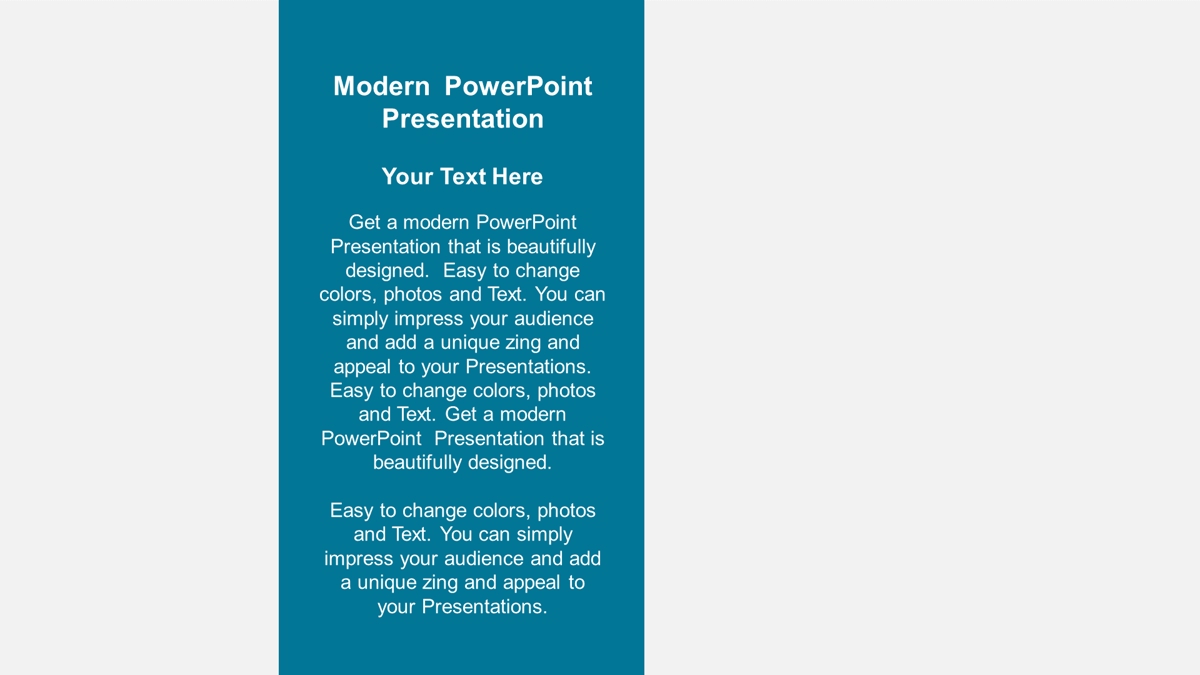 Modern PowerPoint Presentation

Your Text Here

Get a modern PowerPoint Presentation that is beautifully designed. Easy to change colors, photos and Text. You can simply impress your audience and add a unique zing and appeal to your Presentations. Easy to change colors, photos and Text. Get a modern PowerPoint Presentation that is beautifully designed.

Easy to change colors, photos and Text. You can simply impress your audience and add a unique zing and appeal to your Presentations.